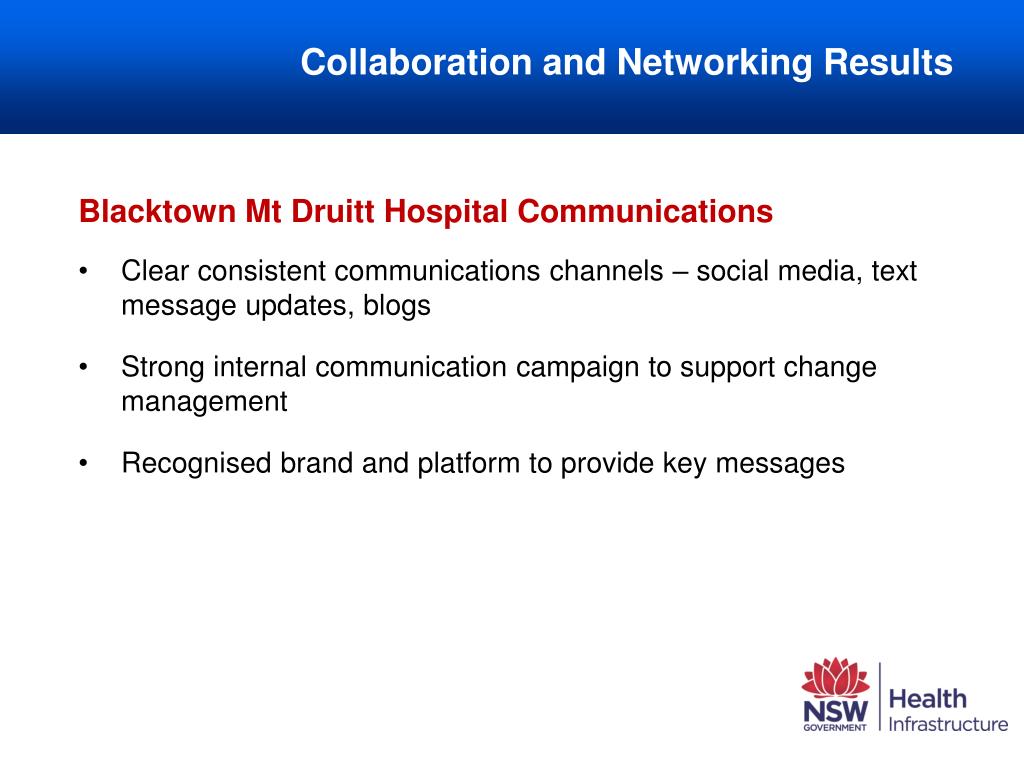 Collaboration and Networking Results

Blacktown Mt Druitt Hospital Communications

• Clear consistent communications channels – social media, text message updates, blogs

• Strong internal communication campaign to support change management

• Recognised brand and platform to provide key messages

NSW GOVERNMENT

Health Infrastructure